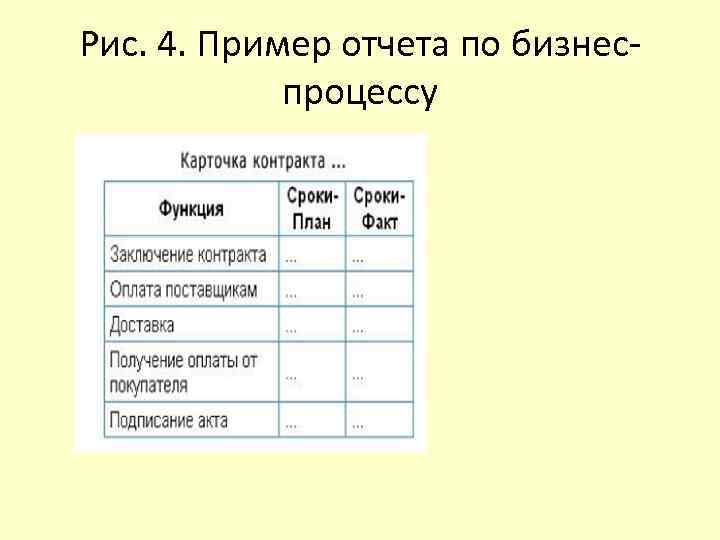 Рис. 4. Пример отчета по бизнес-процессу

Карточка контракта ...

| Функция | Сроки-План | Сроки-Факт |
|---|---|---|
| Заключение контракта | ... | ... |
| Оплата поставщикам | ... | ... |
| Доставка | ... | ... |
| Получение оплаты от покупателя | ... | ... |
| Подписание акта | ... | ... |